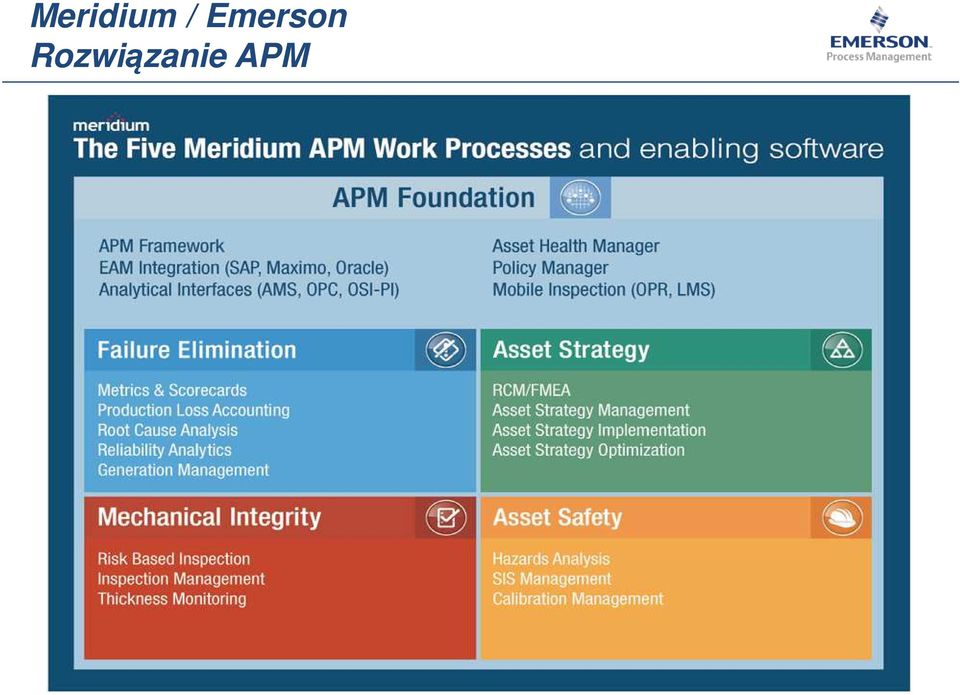 Meridium / Emerson
Rozwiązanie APM

EMERSON
Process Management

meridium
The Five Meridium APM Work Processes and enabling software

APM Foundation

APM Framework
EAM Integration (SAP, Maximo, Oracle)
Analytical Interfaces (AMS, OPC, OSI-PI)

Asset Health Manager
Policy Manager
Mobile Inspection (OPR, LMS)

Failure Elimination

Metrics & Scorecards
Production Loss Accounting
Root Cause Analysis
Reliability Analytics
Generation Management

Asset Strategy

RCM/FMEA
Asset Strategy Management
Asset Strategy Implementation
Asset Strategy Optimization

Mechanical Integrity

Risk Based Inspection
Inspection Management
Thickness Monitoring

Asset Safety

Hazards Analysis
SIS Management
Calibration Management